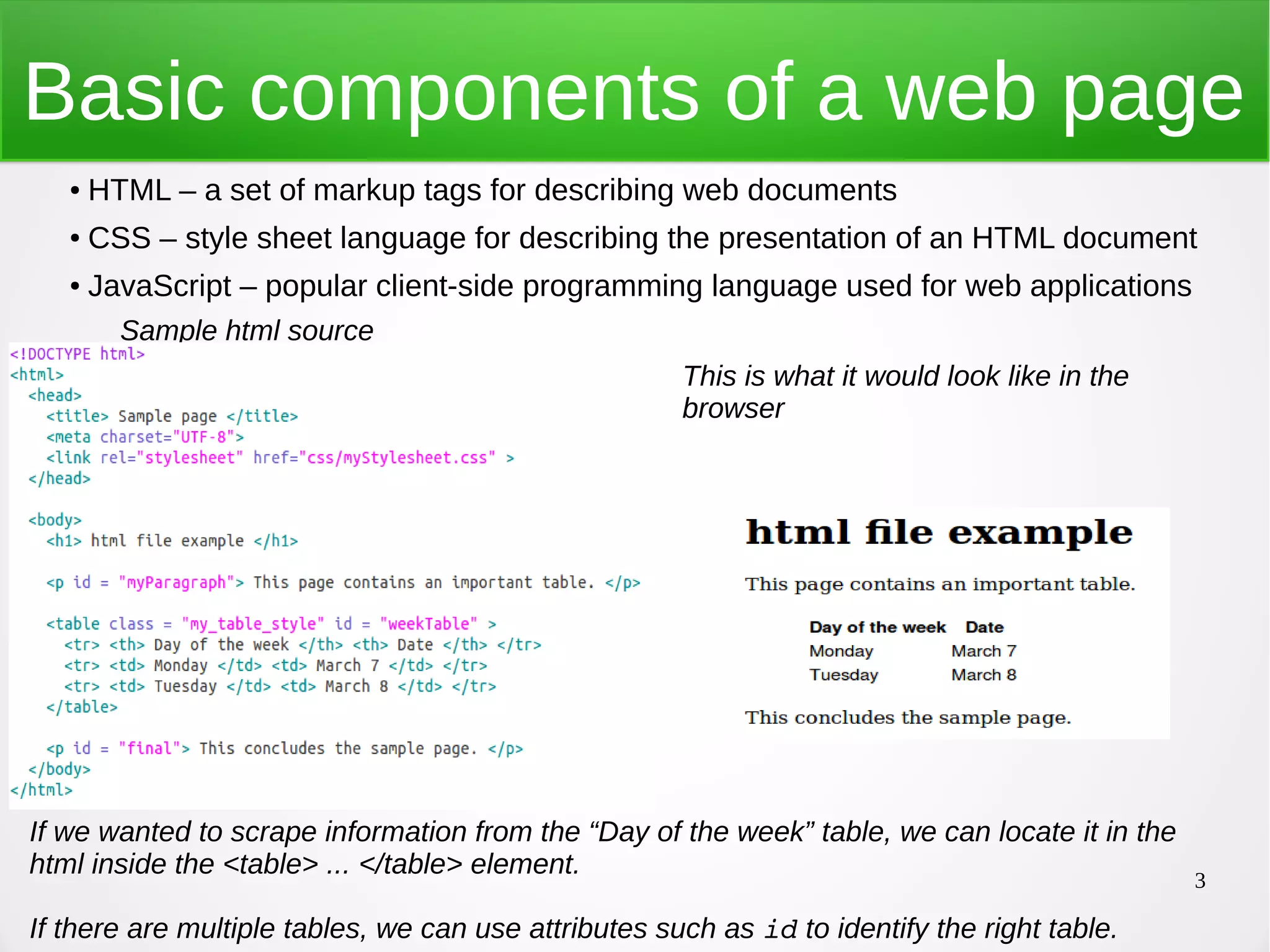 Basic components of a web page

• HTML – a set of markup tags for describing web documents

• CSS – style sheet language for describing the presentation of an HTML document

• JavaScript – popular client-side programming language used for web applications

Sample html source

<!DOCTYPE html>
<html>
  <head>
    <title> Sample page </title>
    <meta charset="UTF-8">
    <link rel="stylesheet" href="css/myStylesheet.css" >
  </head>

  <body>
    <h1> html file example </h1>

    <p id = "myParagraph"> This page contains an important table. </p>

    <table class = "my_table_style" id = "weekTable" >
      <tr> <th> Day of the week </th> <th> Date </th> </tr>
      <tr> <td> Monday </td> <td> March 7 </td> </tr>
      <tr> <td> Tuesday </td> <td> March 8 </td> </tr>
    </table>

    <p id = "final"> This concludes the sample page. </p>
  </body>
</html>

This is what it would look like in the browser

html file example

This page contains an important table.

| Day of the week | Date |
|---|---|
| Monday | March 7 |
| Tuesday | March 8 |

This concludes the sample page.

If we wanted to scrape information from the “Day of the week” table, we can locate it in the html inside the <table> ... </table> element.

3

If there are multiple tables, we can use attributes such as id to identify the right table.